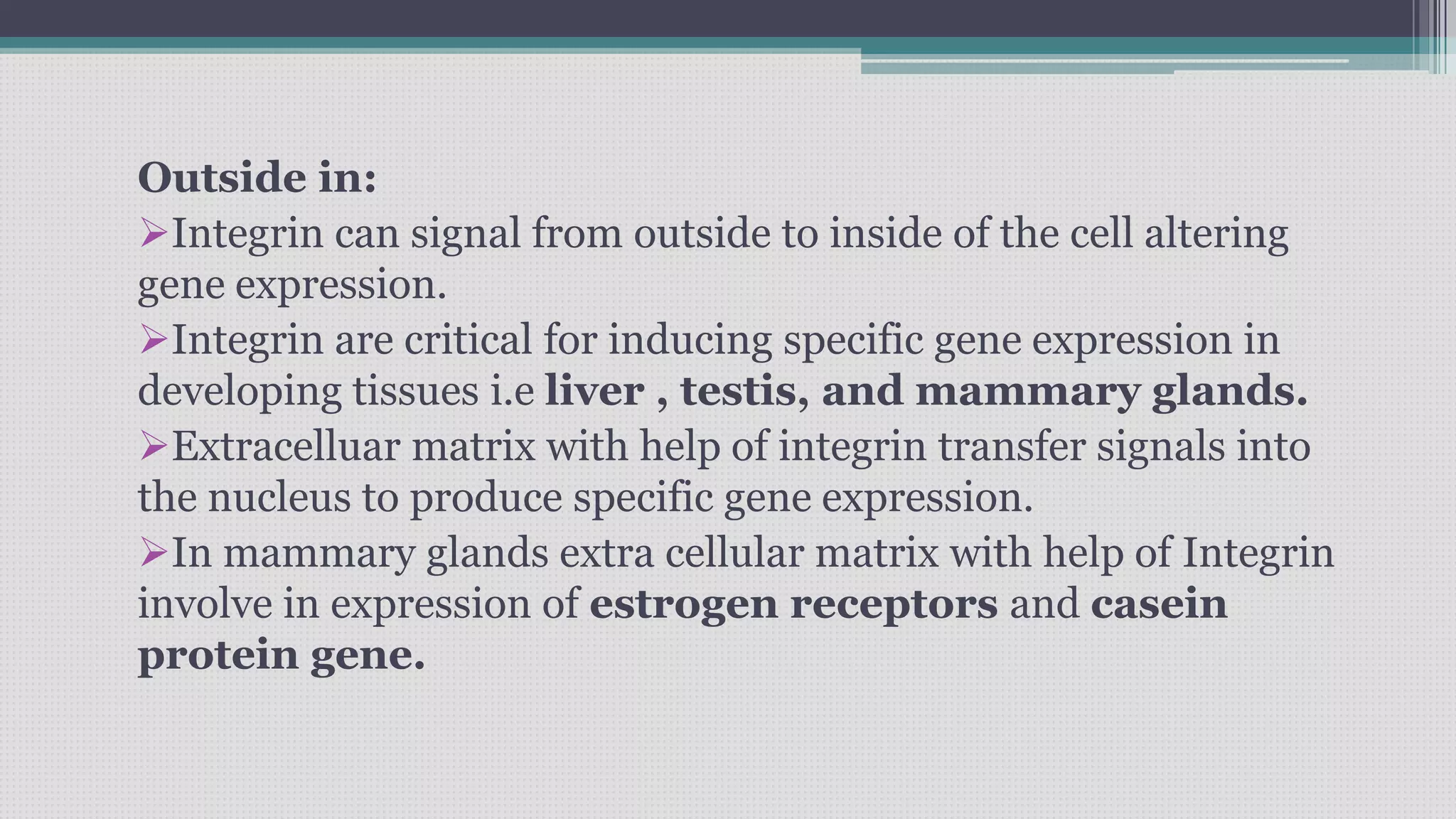 Outside in:

➢Integrin can signal from outside to inside of the cell altering gene expression.

➢Integrin are critical for inducing specific gene expression in developing tissues i.e liver , testis, and mammary glands.

➢Extracelluar matrix with help of integrin transfer signals into the nucleus to produce specific gene expression.

➢In mammary glands extra cellular matrix with help of Integrin involve in expression of estrogen receptors and casein protein gene.